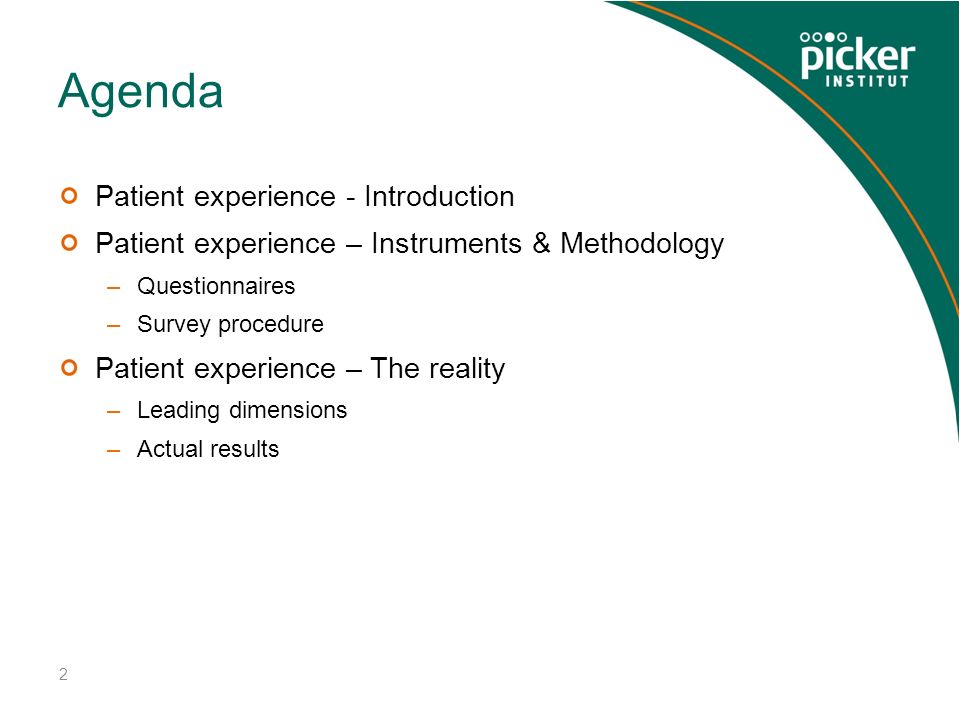 picker
INSTITUT

Agenda

Patient experience - Introduction

Patient experience – Instruments & Methodology

– Questionnaires

– Survey procedure

Patient experience – The reality

– Leading dimensions

– Actual results

2